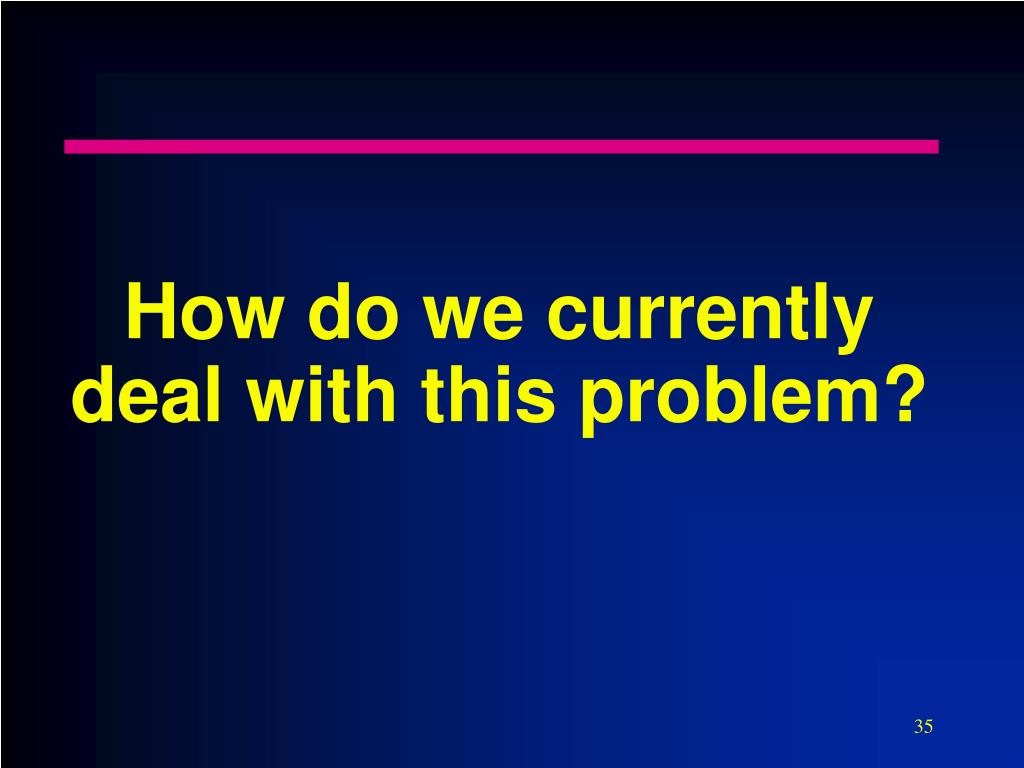 How do we currently deal with this problem?

35